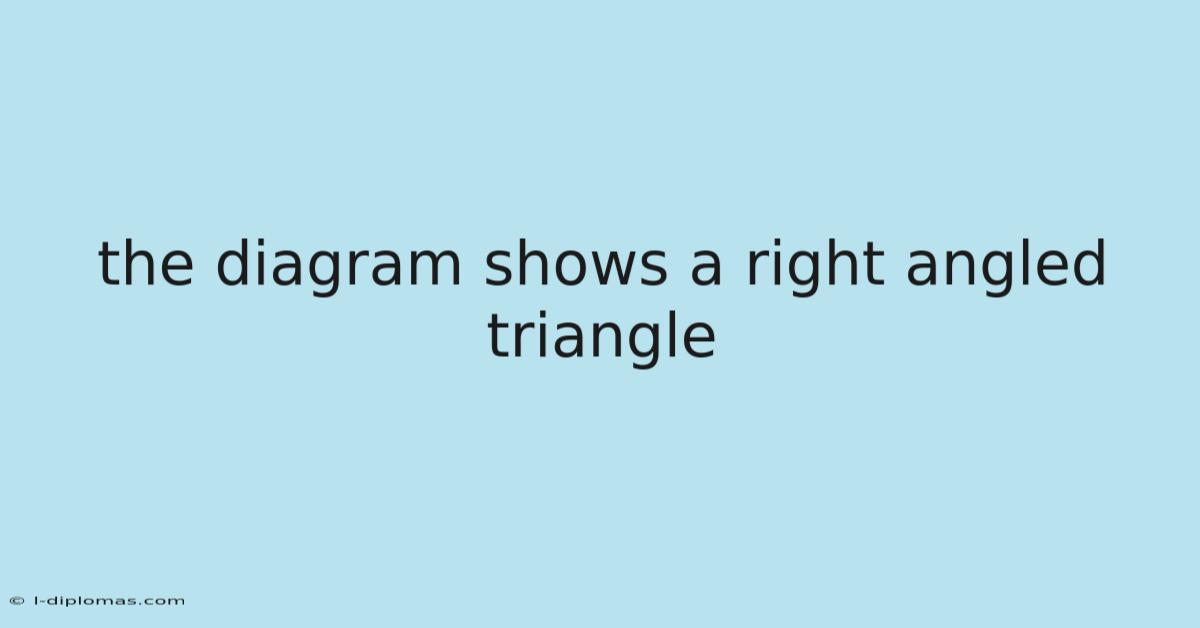 the diagram shows a right angled triangle

© l-diplomas.com